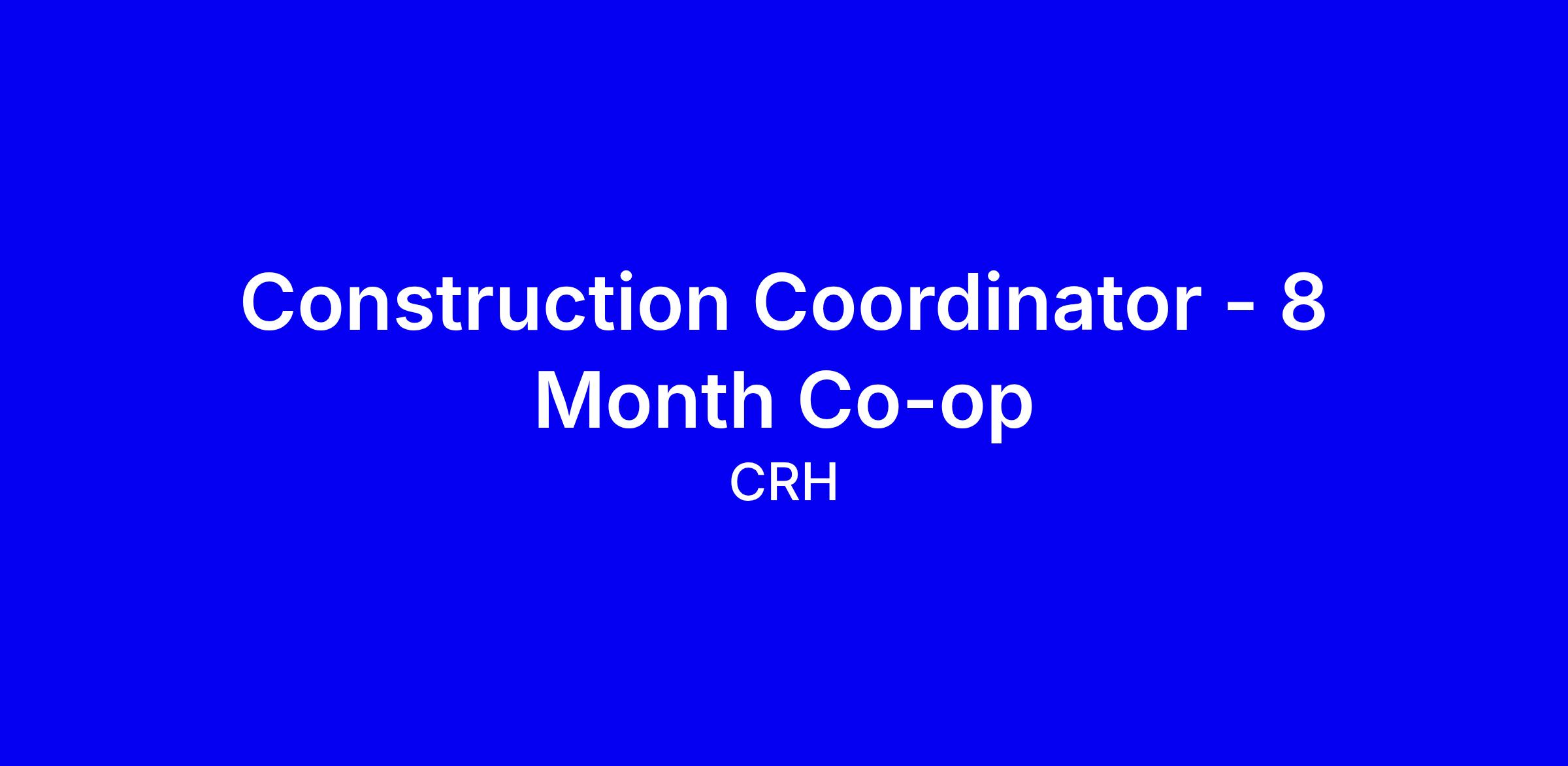 Construction Coordinator - 8 Month Co-op

CRH